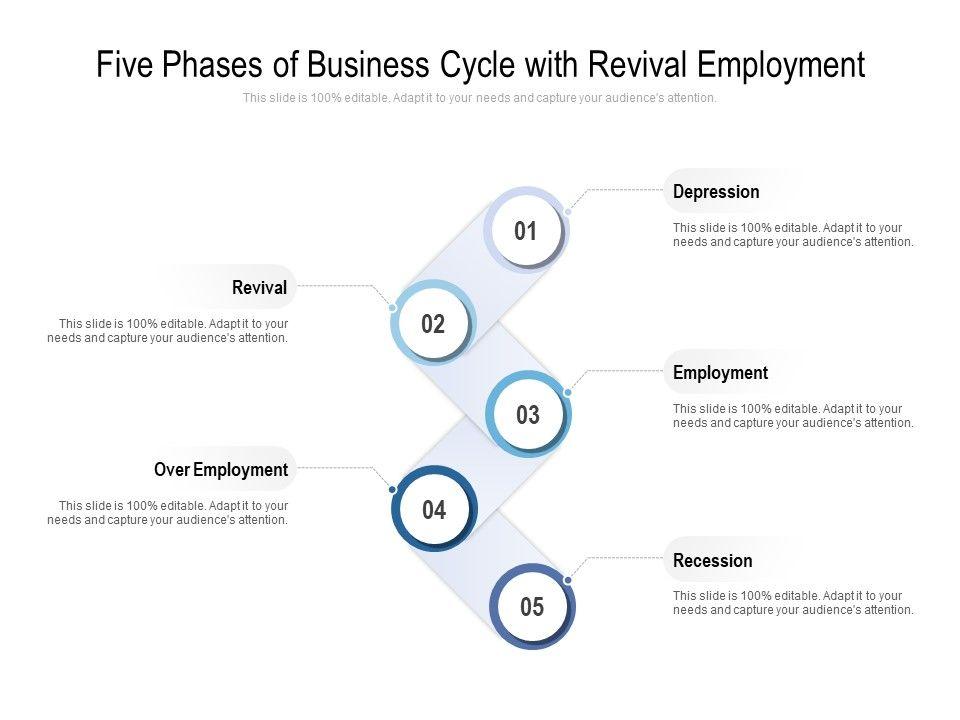 Five Phases of Business Cycle with Revival Employment

This slide is 100% editable. Adapt it to your needs and capture your audience's attention.

01

Depression

This slide is 100% editable. Adapt it to your needs and capture your audience's attention.

02

Revival

This slide is 100% editable. Adapt it to your needs and capture your audience's attention.

03

Employment

This slide is 100% editable. Adapt it to your needs and capture your audience's attention.

04

Over Employment

This slide is 100% editable. Adapt it to your needs and capture your audience's attention.

05

Recession

This slide is 100% editable. Adapt it to your needs and capture your audience's attention.